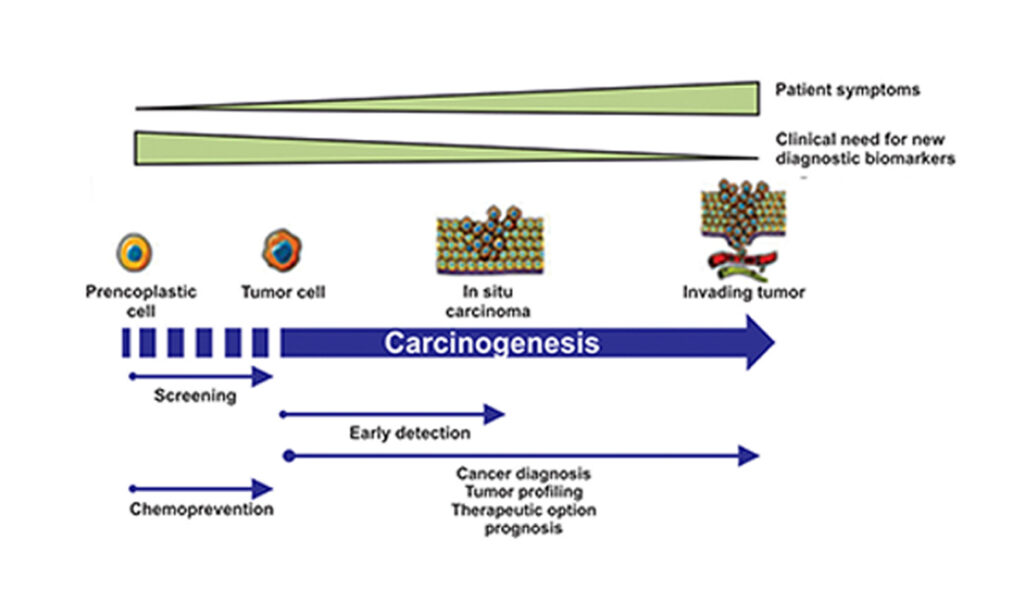 Patient symptoms

Clinical need for new diagnostic biomarkers

Prencoplastic cell

Tumor cell

In situ carcinoma

Invading tumor

Carcinogenesis

Screening

Early detection

Chemoprevention

Cancer diagnosis
Tumor profiling
Therapeutic option
prognosis